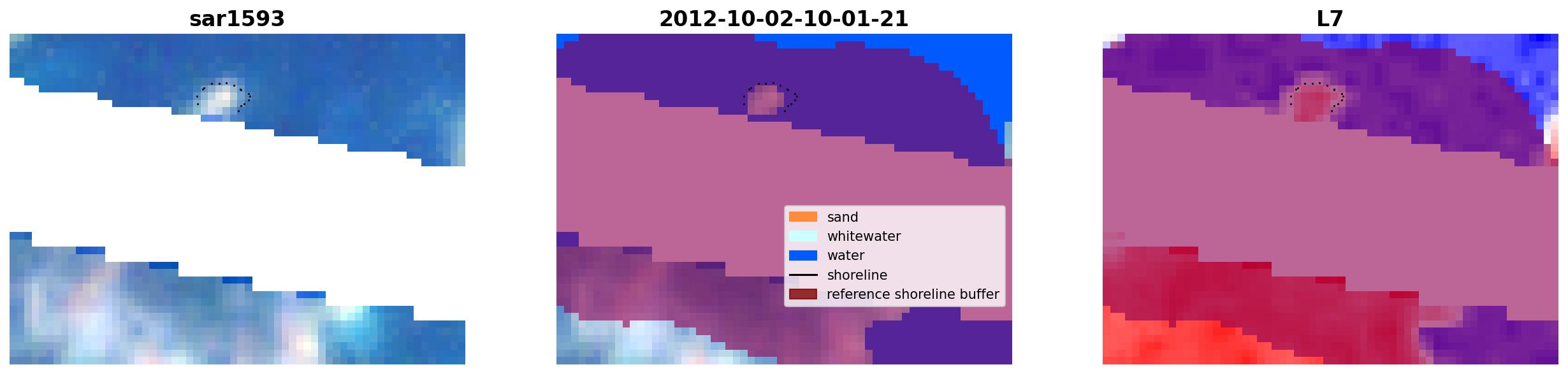 sar1593

2012-10-02-10-01-21

sand
whitewater
water
shoreline
reference shoreline buffer

L7